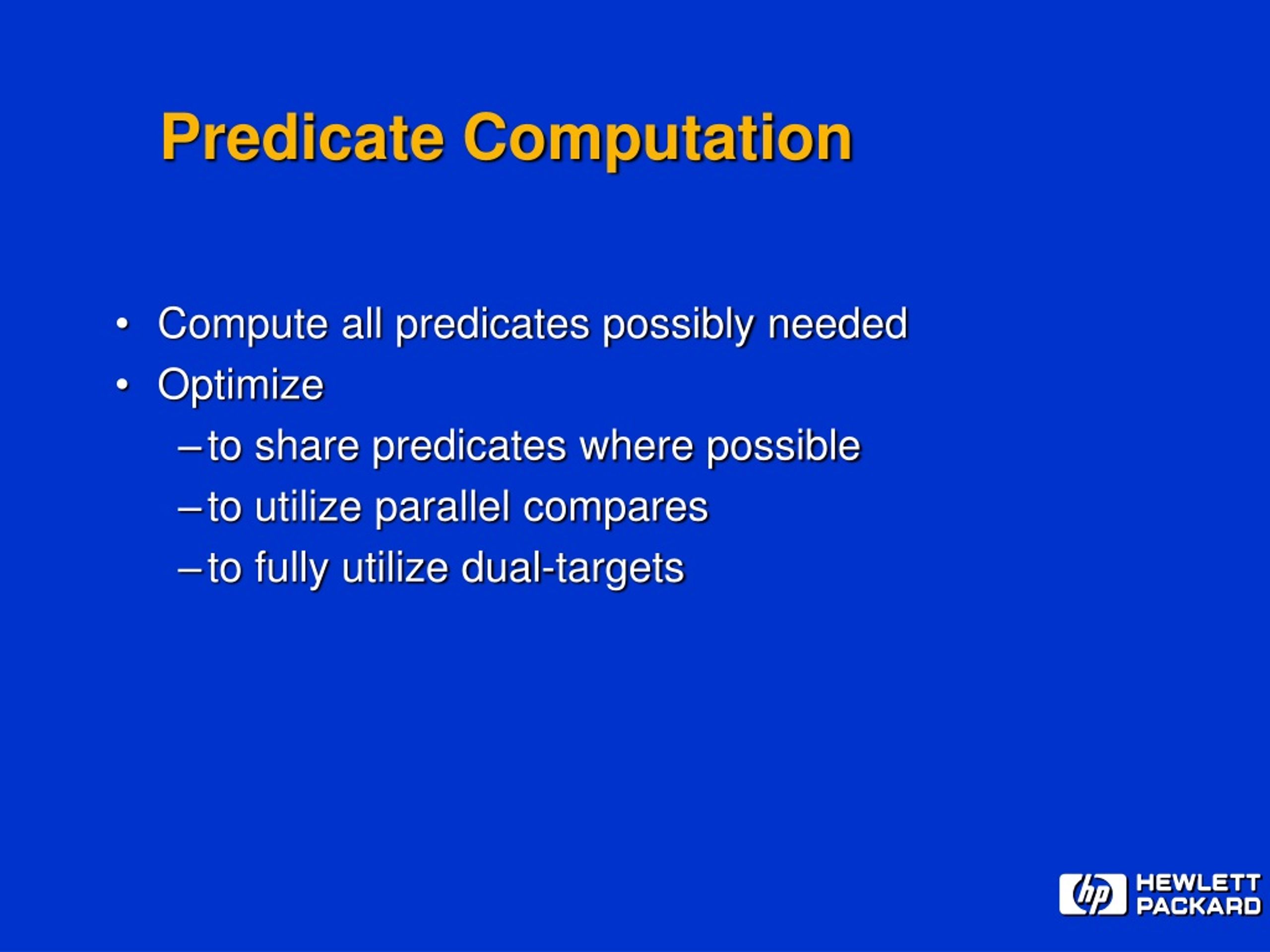 Predicate Computation

• Compute all predicates possibly needed
• Optimize
– to share predicates where possible
– to utilize parallel compares
– to fully utilize dual-targets

hp HEWLETT PACKARD